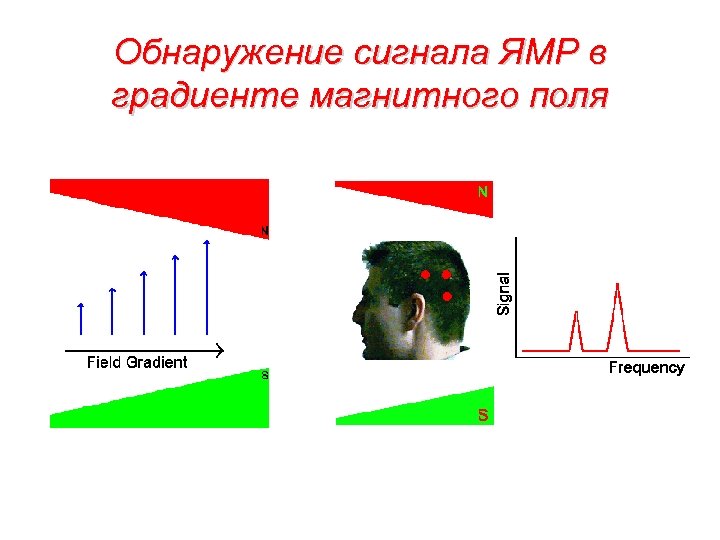 Обнаружение сигнала ЯМР в градиенте магнитного поля

N

Field Gradient

S

N

S

Signal

Frequency